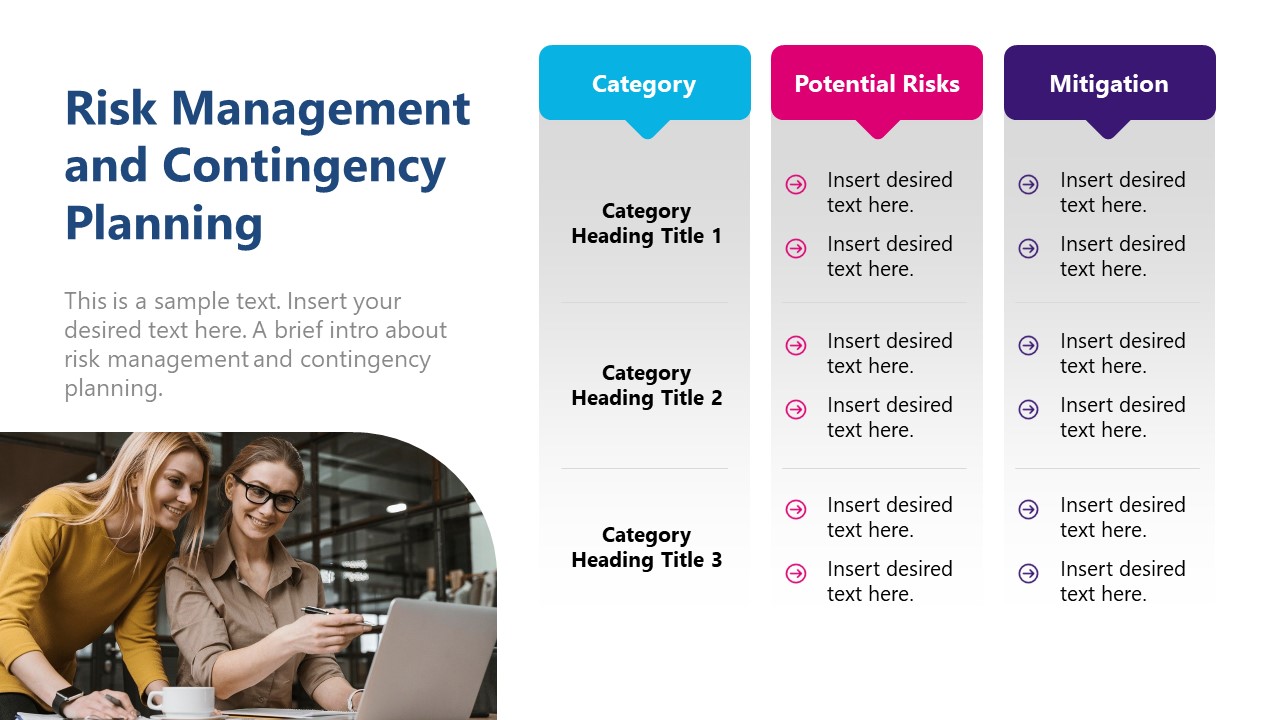 Risk Management and Contingency Planning

This is a sample text. Insert your desired text here. A brief intro about risk management and contingency planning.

| Category | Potential Risks | Mitigation |
|---|---|---|
| Category Heading Title 1 | Insert desired text here. Insert desired text here. | Insert desired text here. Insert desired text here. |
| Category Heading Title 2 | Insert desired text here. Insert desired text here. | Insert desired text here. Insert desired text here. |
| Category Heading Title 3 | Insert desired text here. Insert desired text here. | Insert desired text here. Insert desired text here. |